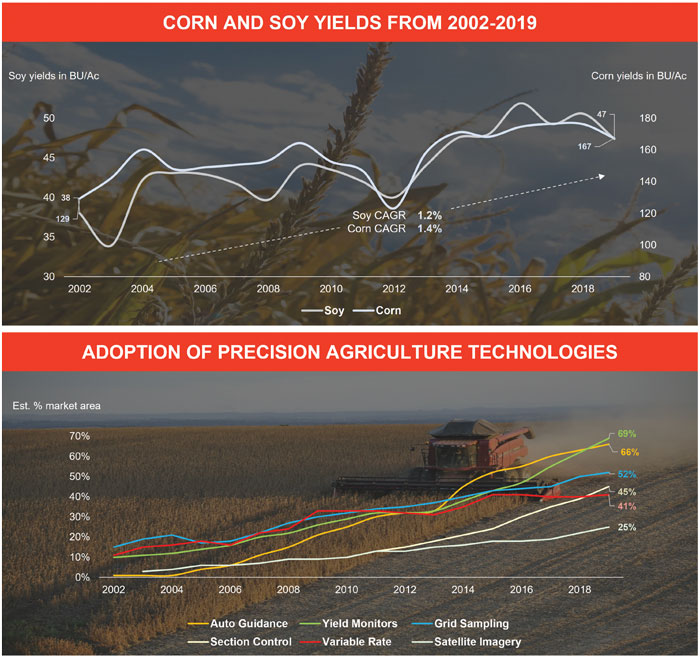 CORN AND SOY YIELDS FROM 2002-2019

Soy yields in BU/Ac

Corn yields in BU/Ac

50
45
40
35
30

180
160
140
120
100
80

38
129
47
167

Soy CAGR 1.2%
Corn CAGR 1.4%

2002 2004 2006 2008 2010 2012 2014 2016 2018

Soy Corn

ADOPTION OF PRECISION AGRICULTURE TECHNOLOGIES

Est. % market area

70%
60%
50%
40%
30%
20%
10%
0%

69%
66%
52%
45%
41%
25%

2002 2004 2006 2008 2010 2012 2014 2016 2018

Auto Guidance Yield Monitors Grid Sampling
Section Control Variable Rate Satellite Imagery